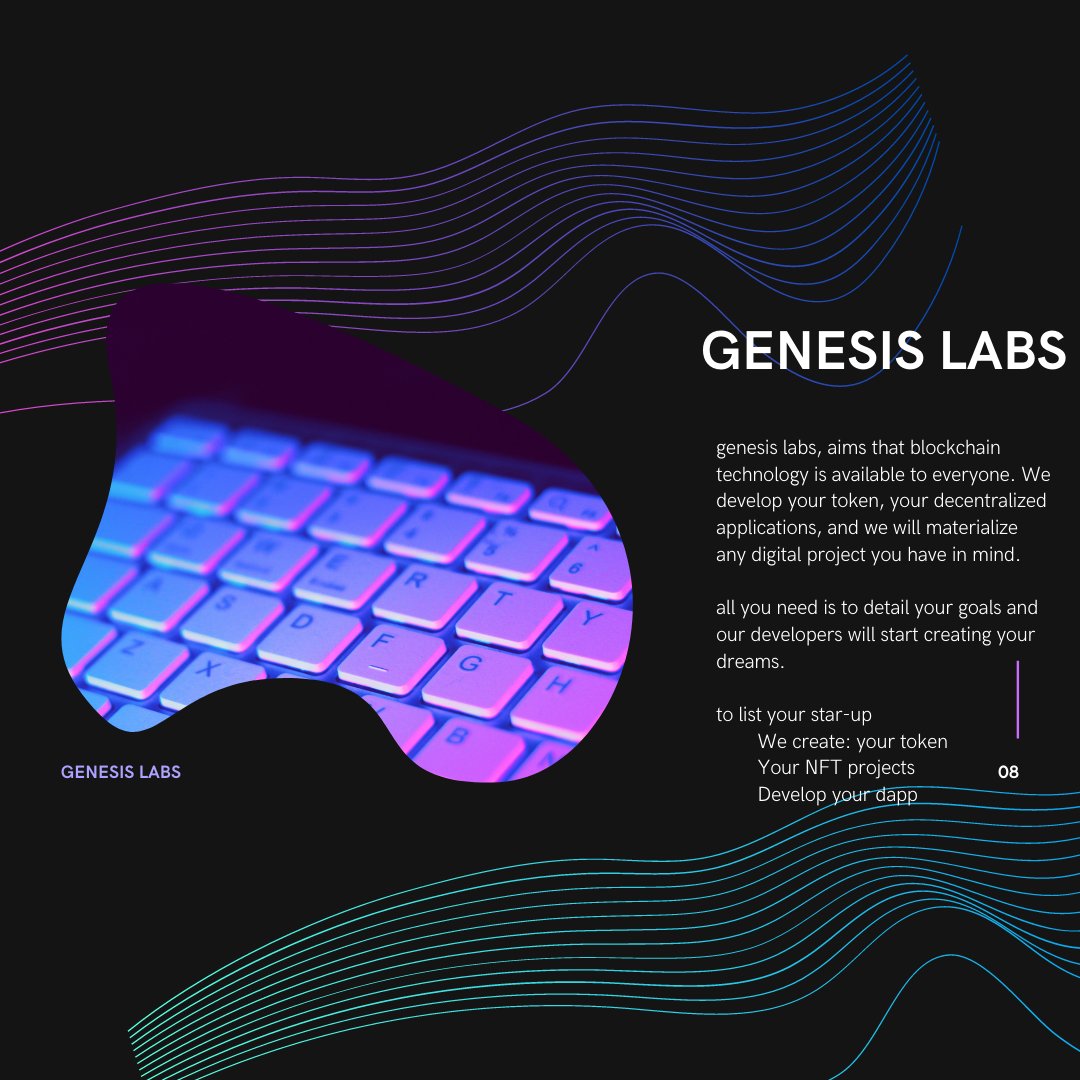 GENESIS LABS

genesis labs, aims that blockchain technology is available to everyone. We develop your token, your decentralized applications, and we will materialize any digital project you have in mind.

all you need is to detail your goals and our developers will start creating your dreams.

to list your star-up
We create: your token
Your NFT projects
Develop your dapp

08

GENESIS LABS